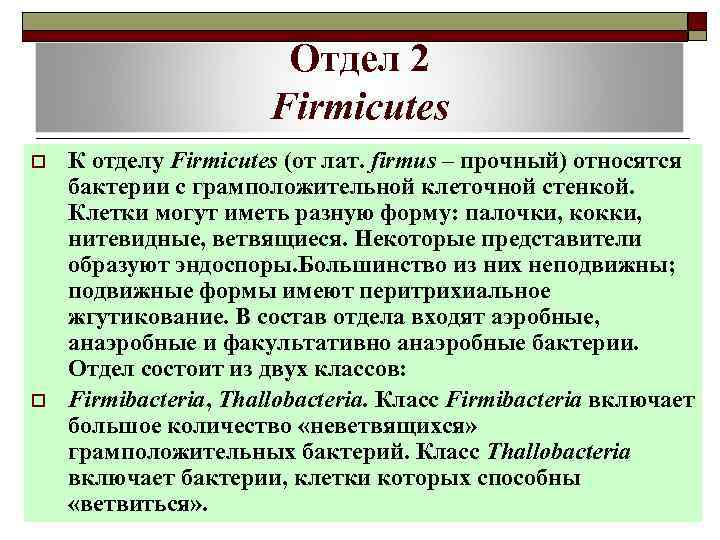 Отдел 2
Firmicutes

К отделу Firmicutes (от лат. firmus – прочный) относятся бактерии с грамположительной клеточной стенкой. Клетки могут иметь разную форму: палочки, кокки, нитевидные, ветвящиеся. Некоторые представители образуют эндоспоры.Большинство из них неподвижны; подвижные формы имеют перитрихиальное жгутикование. В состав отдела входят аэробные, анаэробные и факультативно анаэробные бактерии. Отдел состоит из двух классов:

Firmibacteria, Thallobacteria. Класс Firmibacteria включает большое количество «неветвящихся» грамположительных бактерий. Класс Thallobacteria включает бактерии, клетки которых способны «ветвиться».